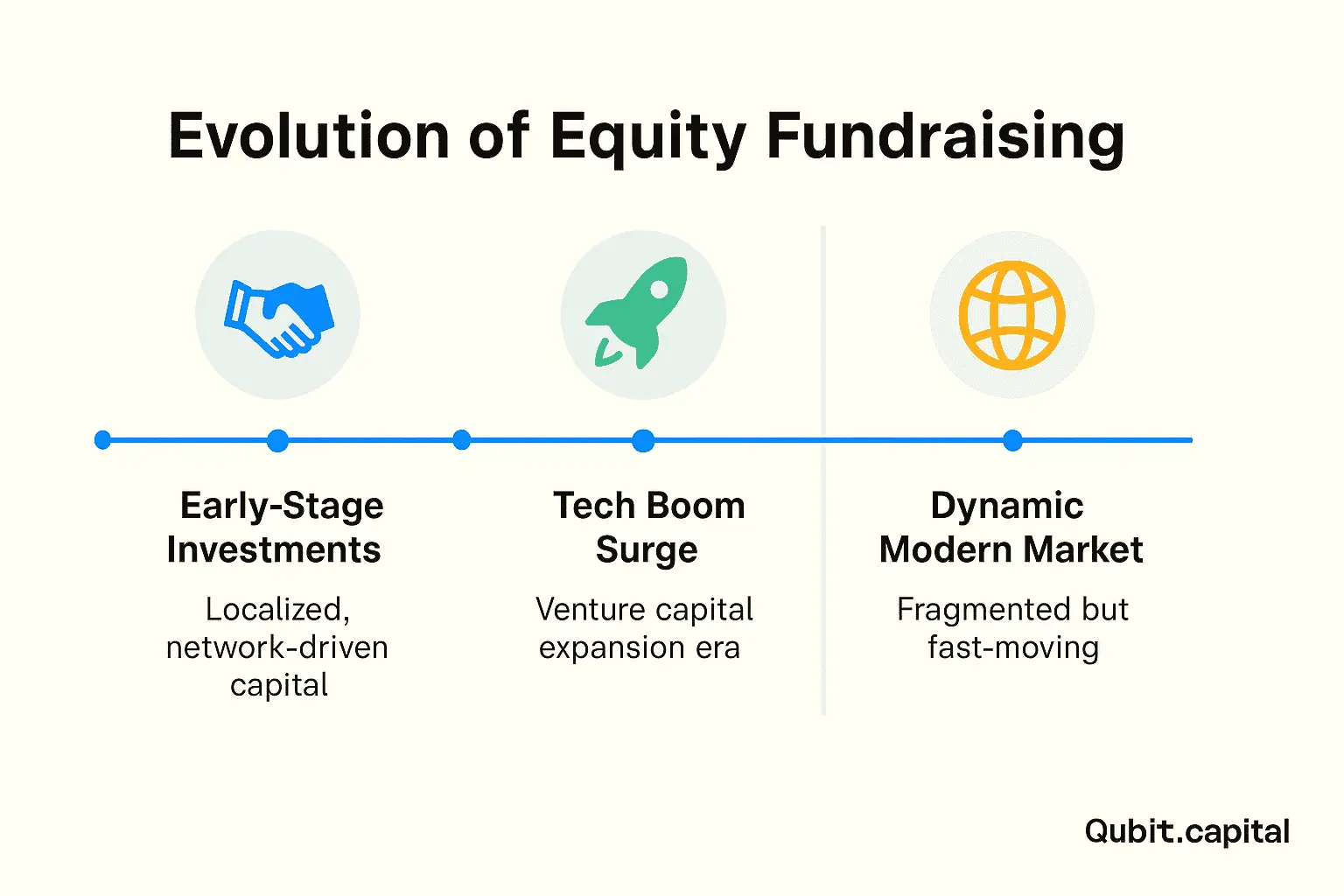 Evolution of Equity Fundraising

Early-Stage Investments

Localized, network-driven capital

Tech Boom Surge

Venture capital expansion era

Dynamic Modern Market

Fragmented but fast-moving

Qubit.capital